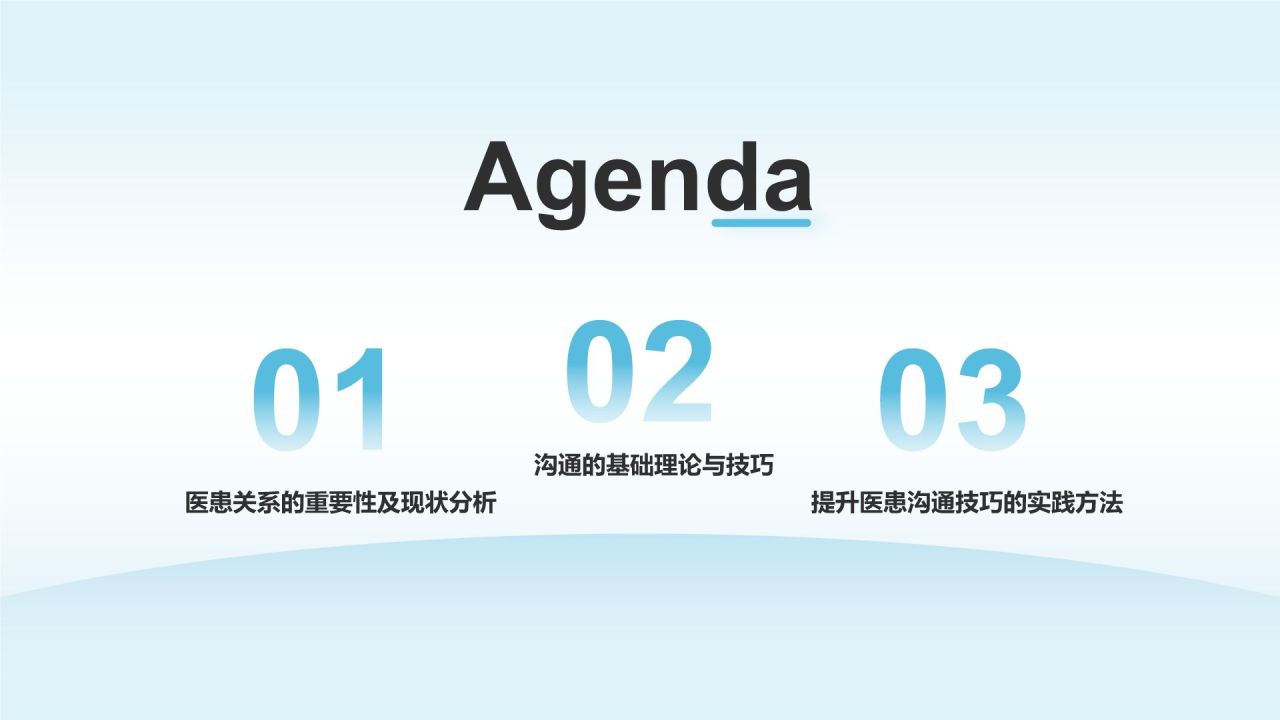 Agenda

01
医患关系的重要性及现状分析

02
沟通的基础理论与技巧

03
提升医患沟通技巧的实践方法